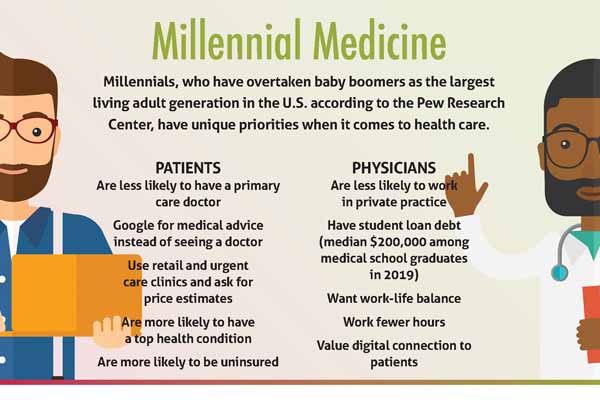 Millennial Medicine

Millennials, who have overtaken baby boomers as the largest living adult generation in the U.S. according to the Pew Research Center, have unique priorities when it comes to health care.

PATIENTS

Are less likely to have a primary care doctor

Google for medical advice instead of seeing a doctor

Use retail and urgent care clinics and ask for price estimates

Are more likely to have a top health condition

Are more likely to be uninsured

PHYSICIANS

Are less likely to work in private practice

Have student loan debt (median $200,000 among medical school graduates in 2019)

Want work-life balance

Work fewer hours

Value digital connection to patients